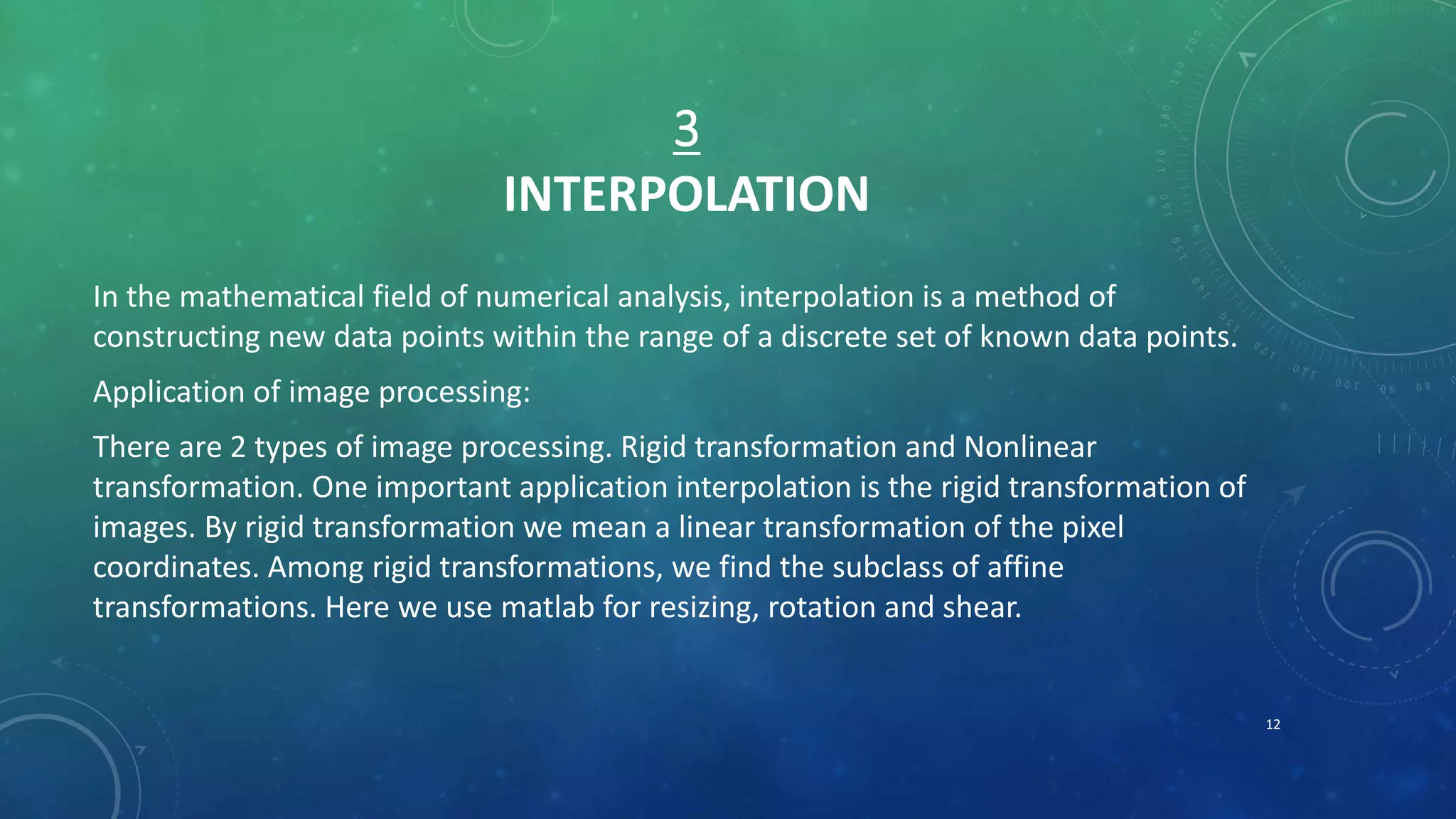 3

INTERPOLATION

In the mathematical field of numerical analysis, interpolation is a method of constructing new data points within the range of a discrete set of known data points.

Application of image processing:

There are 2 types of image processing. Rigid transformation and Nonlinear transformation. One important application interpolation is the rigid transformation of images. By rigid transformation we mean a linear transformation of the pixel coordinates. Among rigid transformations, we find the subclass of affine transformations. Here we use matlab for resizing, rotation and shear.

12